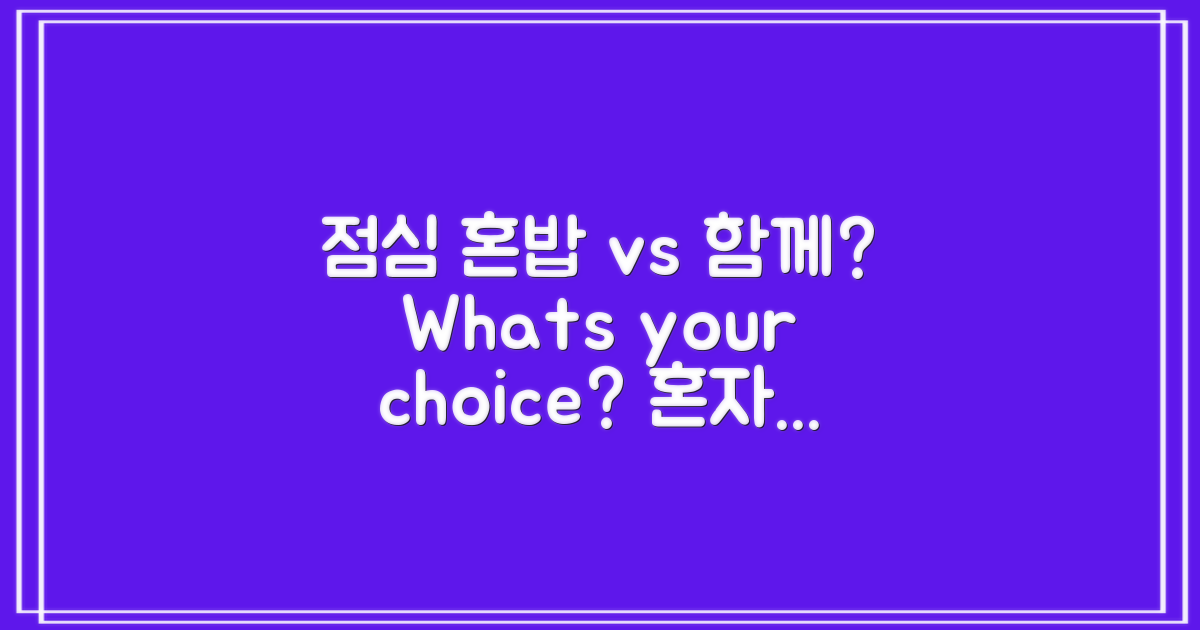 점심 혼밥 vs 함께? Whats your choice? 혼자...